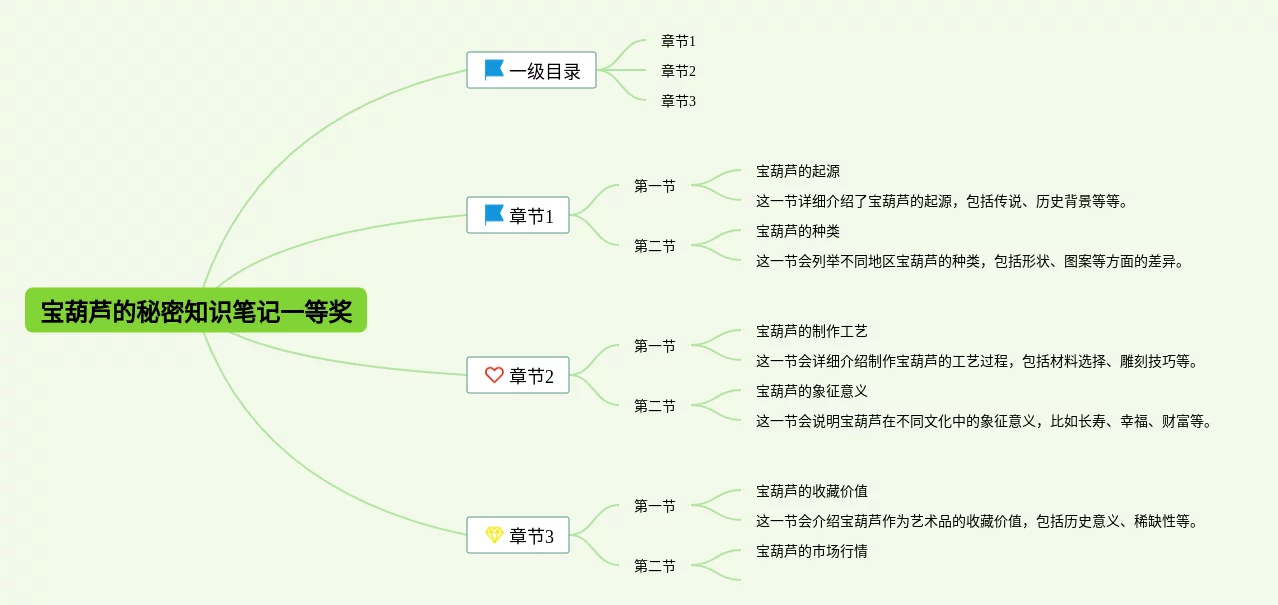 宝葫芦的秘密知识笔记一等奖

一级目录
章节1
章节2
章节3

章节1
第一节
宝葫芦的起源
这一节详细介绍了宝葫芦的起源，包括传说、历史背景等等。
第二节
宝葫芦的种类
这一节会列举不同地区宝葫芦的种类，包括形状、图案等方面的差异。

章节2
第一节
宝葫芦的制作工艺
这一节会详细介绍制作宝葫芦的工艺过程，包括材料选择、雕刻技巧等。
第二节
宝葫芦的象征意义
这一节会说明宝葫芦在不同文化中的象征意义，比如长寿、幸福、财富等。

章节3
第一节
宝葫芦的收藏价值
这一节会介绍宝葫芦作为艺术品的收藏价值，包括历史意义、稀缺性等。
第二节
宝葫芦的市场行情